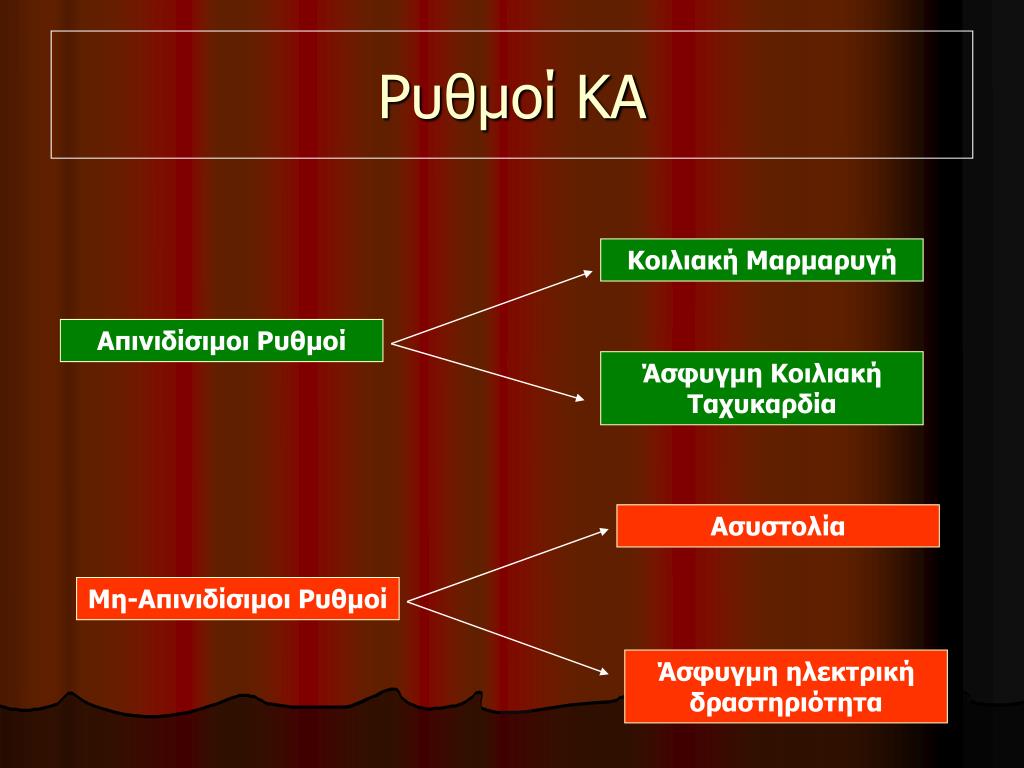 Ρυθμοί ΚΑ

Απινιδίσιμοι Ρυθμοί

Κοιλιακή Μαρμαρυγή

Άσφυγμη Κοιλιακή Ταχυκαρδία

Μη-Απινιδίσιμοι Ρυθμοί

Ασυστολία

Άσφυγμη ηλεκτρική δραστηριότητα